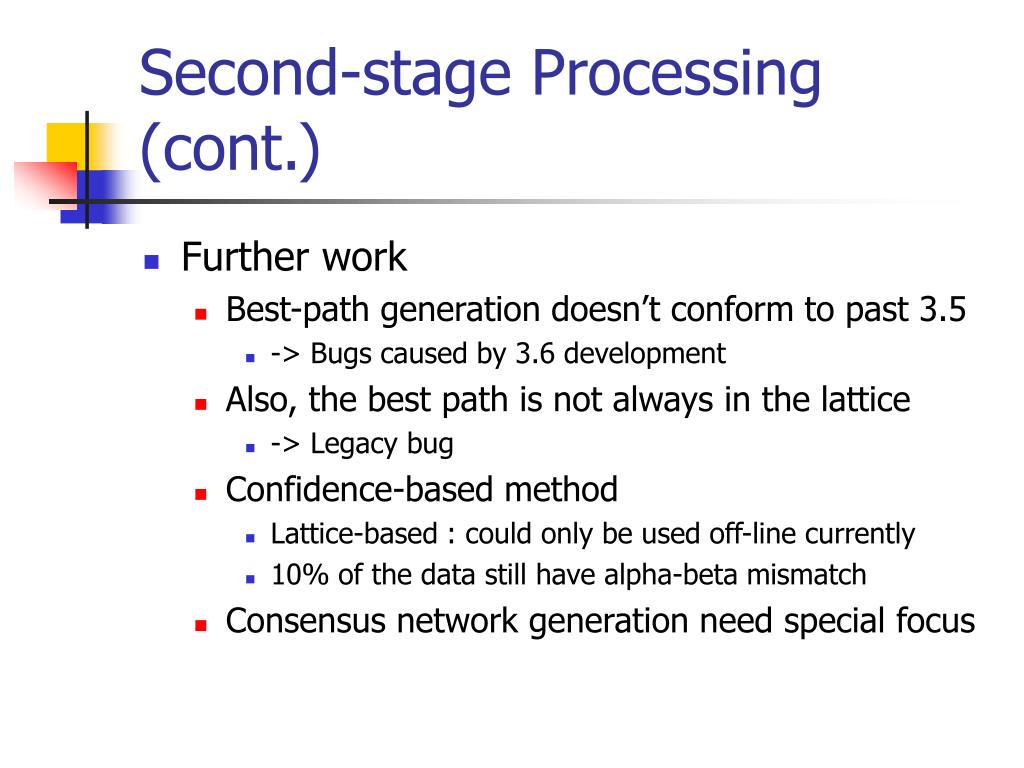 Second-stage Processing (cont.)

Further work
Best-path generation doesn’t conform to past 3.5
-> Bugs caused by 3.6 development
Also, the best path is not always in the lattice
-> Legacy bug
Confidence-based method
Lattice-based : could only be used off-line currently
10% of the data still have alpha-beta mismatch
Consensus network generation need special focus